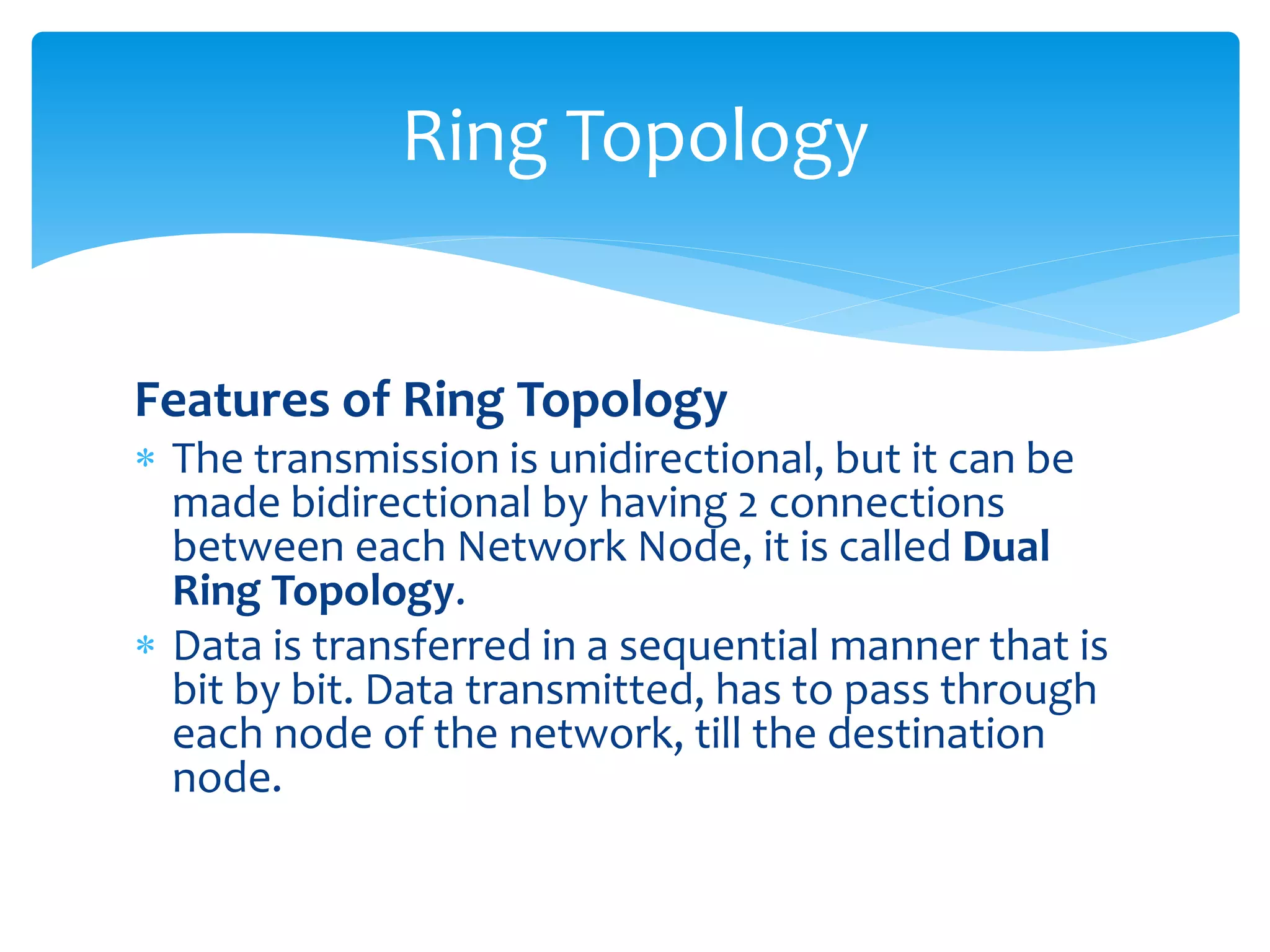 Ring Topology

Features of Ring Topology

* The transmission is unidirectional, but it can be made bidirectional by having 2 connections between each Network Node, it is called Dual Ring Topology.

* Data is transferred in a sequential manner that is bit by bit. Data transmitted, has to pass through each node of the network, till the destination node.